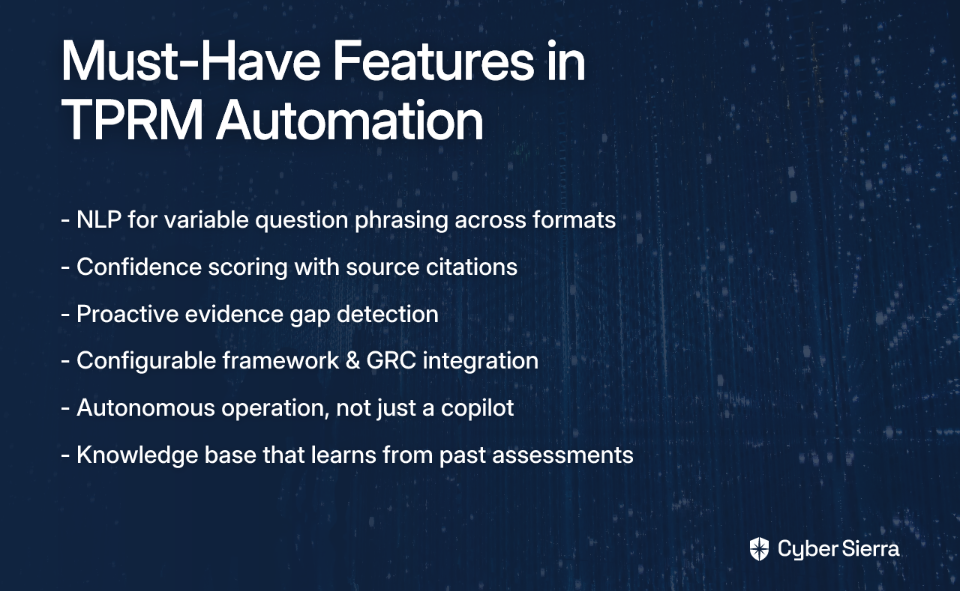 Must-Have Features in TPRM Automation

- NLP for variable question phrasing across formats
- Confidence scoring with source citations
- Proactive evidence gap detection
- Configurable framework & GRC integration
- Autonomous operation, not just a copilot
- Knowledge base that learns from past assessments

Cyber Sierra